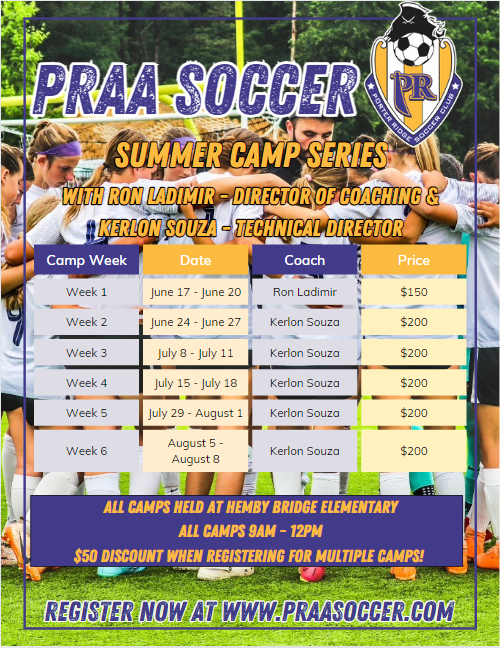 PRAA SOCCER

PR
PORTER RIDGE SOCCER CLUB

SUMMER CAMP SERIES

WITH RON LADIMIR - DIRECTOR OF COACHING &
KERLON SOUZA - TECHNICAL DIRECTOR

| Camp Week | Date | Coach | Price |
|---|---|---|---|
| Week 1 | June 17 - June 20 | Ron Ladimir | \$150 |
| Week 2 | June 24 - June 27 | Kerlon Souza | \$200 |
| Week 3 | July 8 - July 11 | Kerlon Souza | \$200 |
| Week 4 | July 15 - July 18 | Kerlon Souza | \$200 |
| Week 5 | July 29 - August 1 | Kerlon Souza | \$200 |
| Week 6 | August 5 - August 8 | Kerlon Souza | \$200 |

ALL CAMPS HELD AT HEMBY BRIDGE ELEMENTARY
ALL CAMPS 9AM - 12PM
\$50 DISCOUNT WHEN REGISTERING FOR MULTIPLE CAMPS!

REGISTER NOW AT WWW.PRAASOCCER.COM